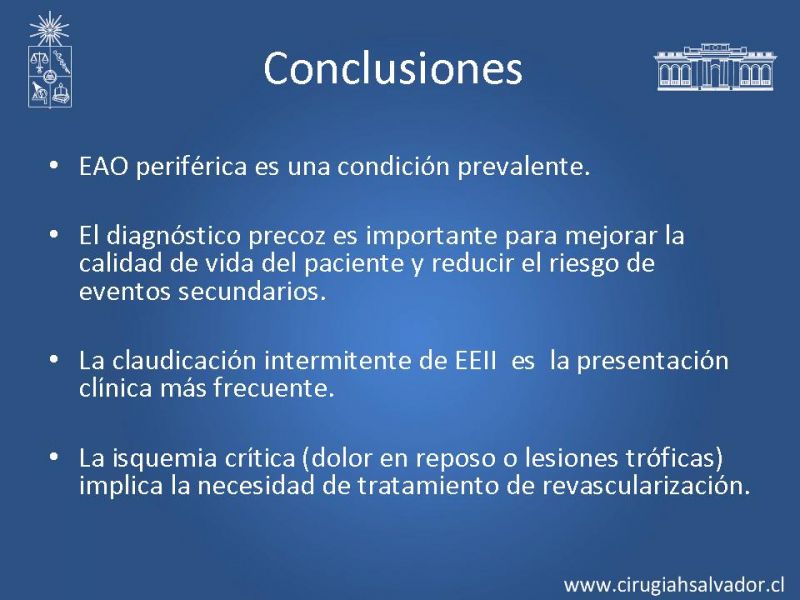 Conclusiones

• EAO periférica es una condición prevalente.

• El diagnóstico precoz es importante para mejorar la calidad de vida del paciente y reducir el riesgo de eventos secundarios.

• La claudicación intermitente de EEII es la presentación clínica más frecuente.

• La isquemia crítica (dolor en reposo o lesiones tróficas) implica la necesidad de tratamiento de revascularización.

www.cirugiahsalvador.cl